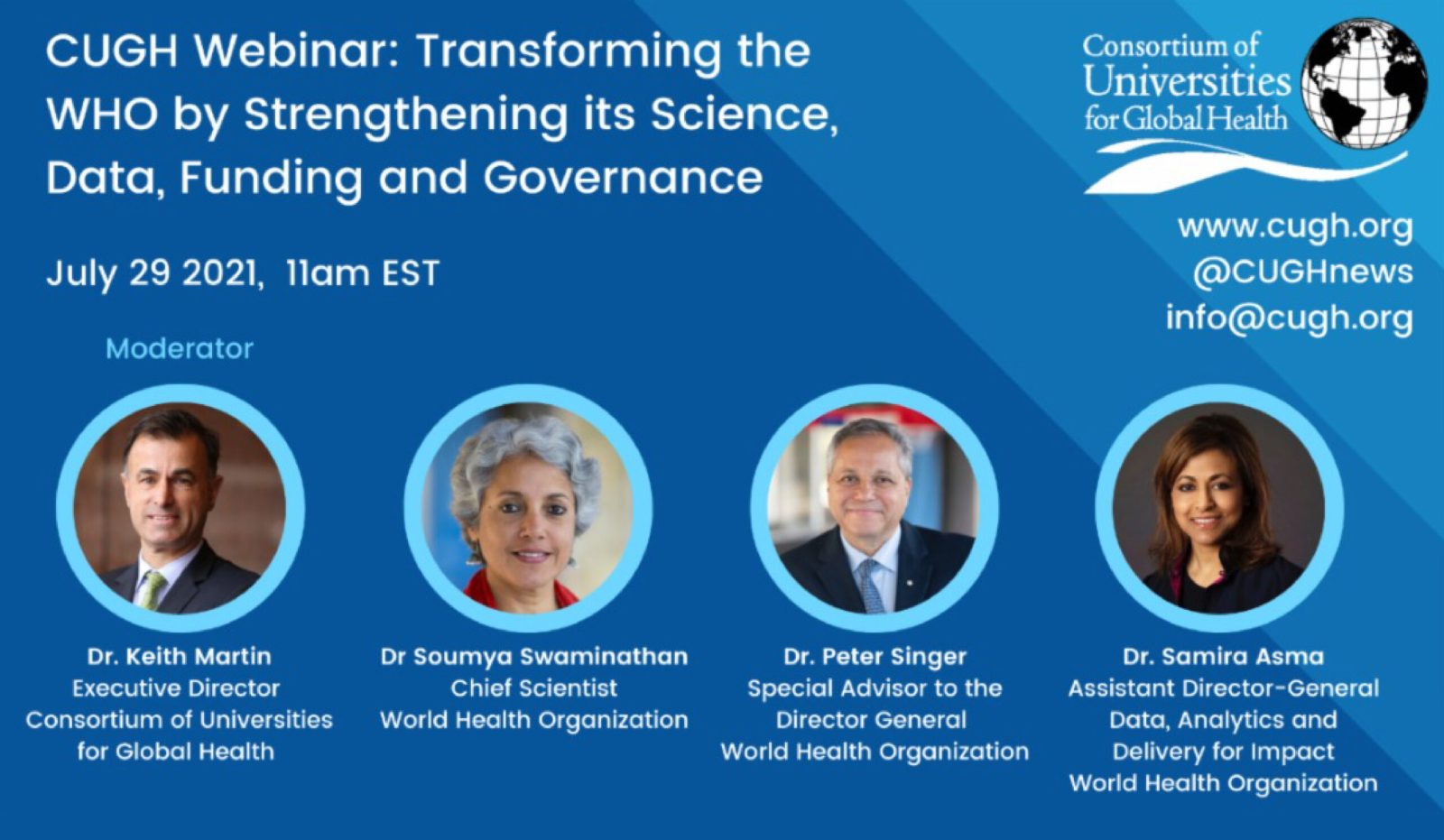 CUGH Webinar: Transforming the WHO by Strengthening its Science, Data, Funding and Governance

July 29 2021, 11am EST

Consortium of Universities for Global Health

www.cugh.org
@CUGHnews
info@cugh.org

Moderator

Dr. Keith Martin
Executive Director
Consortium of Universities for Global Health

Dr Soumya Swaminathan
Chief Scientist
World Health Organization

Dr. Peter Singer
Special Advisor to the Director General
World Health Organization

Dr. Samira Asma
Assistant Director-General
Data, Analytics and Delivery for Impact
World Health Organization